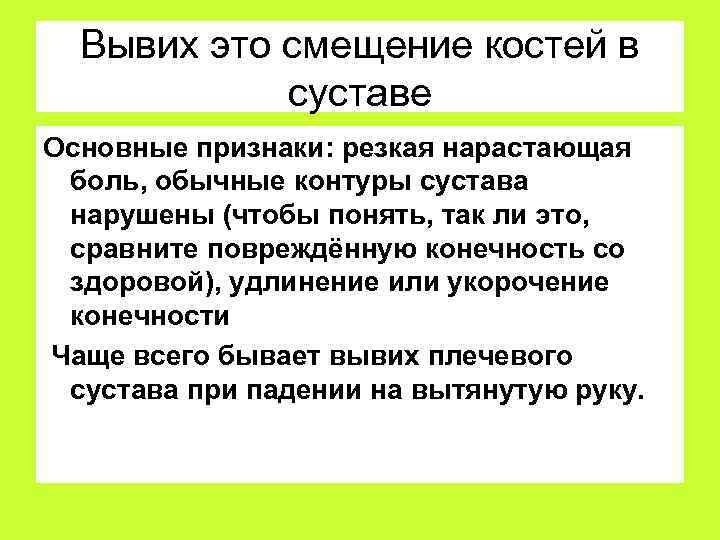 Вывих это смещение костей в суставе

Основные признаки: резкая нарастающая боль, обычные контуры сустава нарушены (чтобы понять, так ли это, сравните повреждённую конечность со здоровой), удлинение или укорочение конечности

Чаще всего бывает вывих плечевого сустава при падении на вытянутую руку.